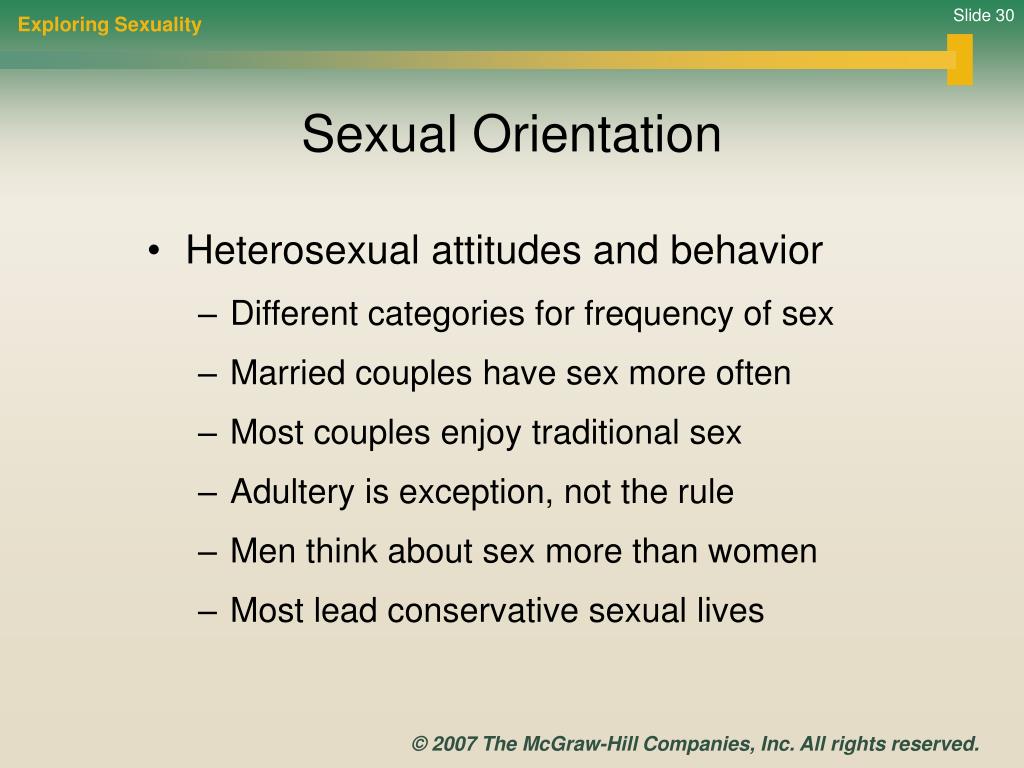 Exploring Sexuality

Slide 30

Sexual Orientation

• Heterosexual attitudes and behavior
– Different categories for frequency of sex
– Married couples have sex more often
– Most couples enjoy traditional sex
– Adultery is exception, not the rule
– Men think about sex more than women
– Most lead conservative sexual lives

© 2007 The McGraw-Hill Companies, Inc. All rights reserved.